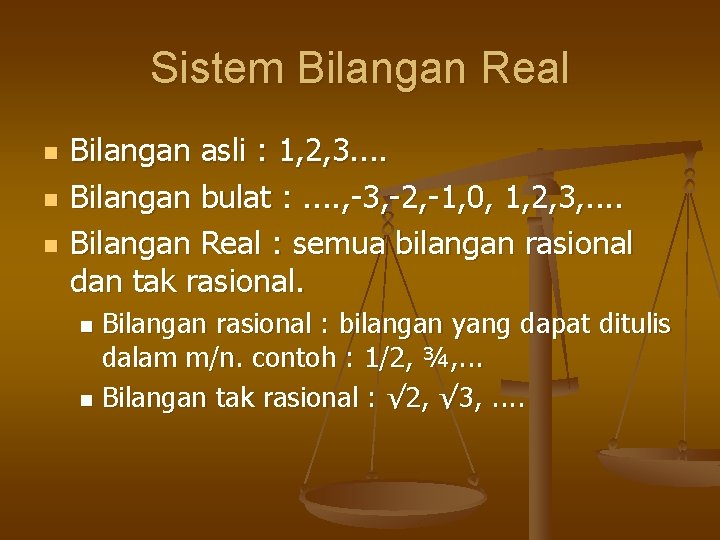 Sistem Bilangan Real

- Bilangan asli : 1,2,3....
- Bilangan bulat : ....,-3,-2,-1,0, 1,2,3,....
- Bilangan Real : semua bilangan rasional dan tak rasional.
  - Bilangan rasional : bilangan yang dapat ditulis dalam m/n. contoh : 1/2, ¾,...
  - Bilangan tak rasional : $\sqrt{2}$, $\sqrt{3}$, ....